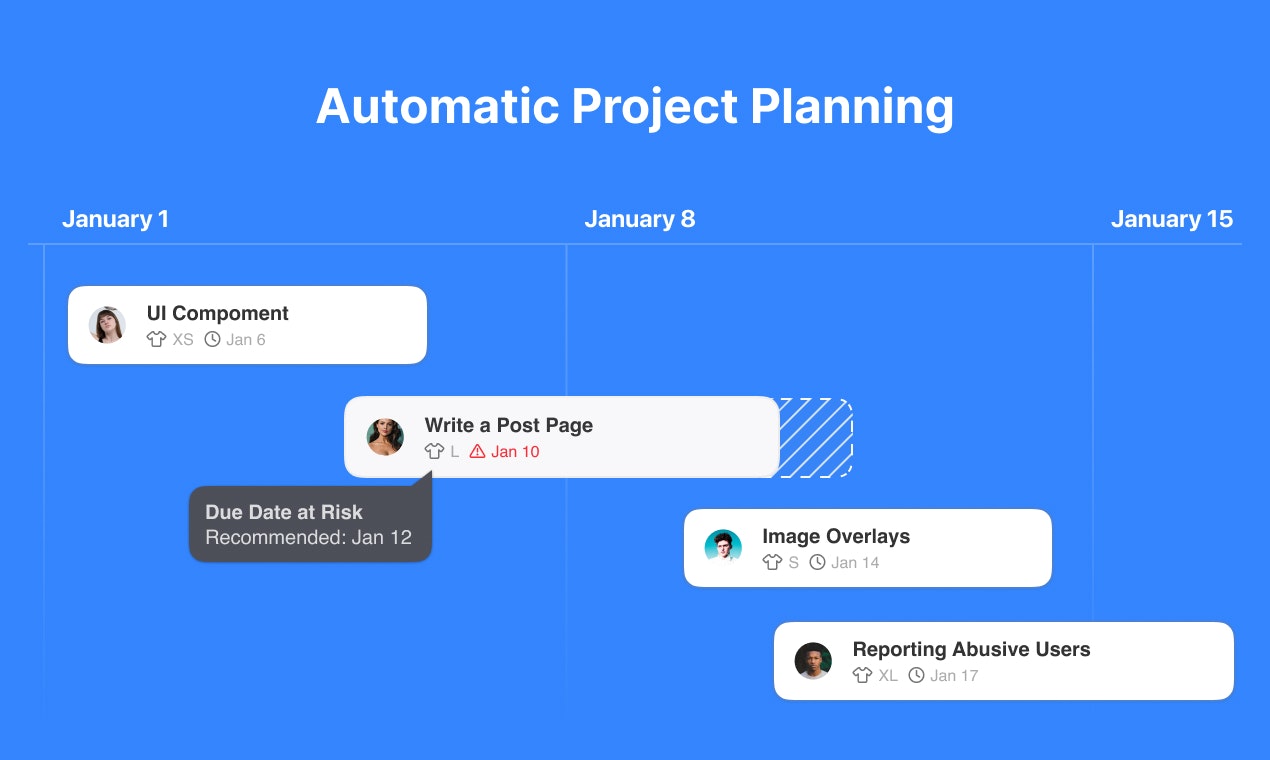 Automatic Project Planning

January 1

January 8

January 15

UI Compoment
XS Jan 6

Write a Post Page
L Jan 10

Due Date at Risk
Recommended: Jan 12

Image Overlays
S Jan 14

Reporting Abusive Users
XL Jan 17